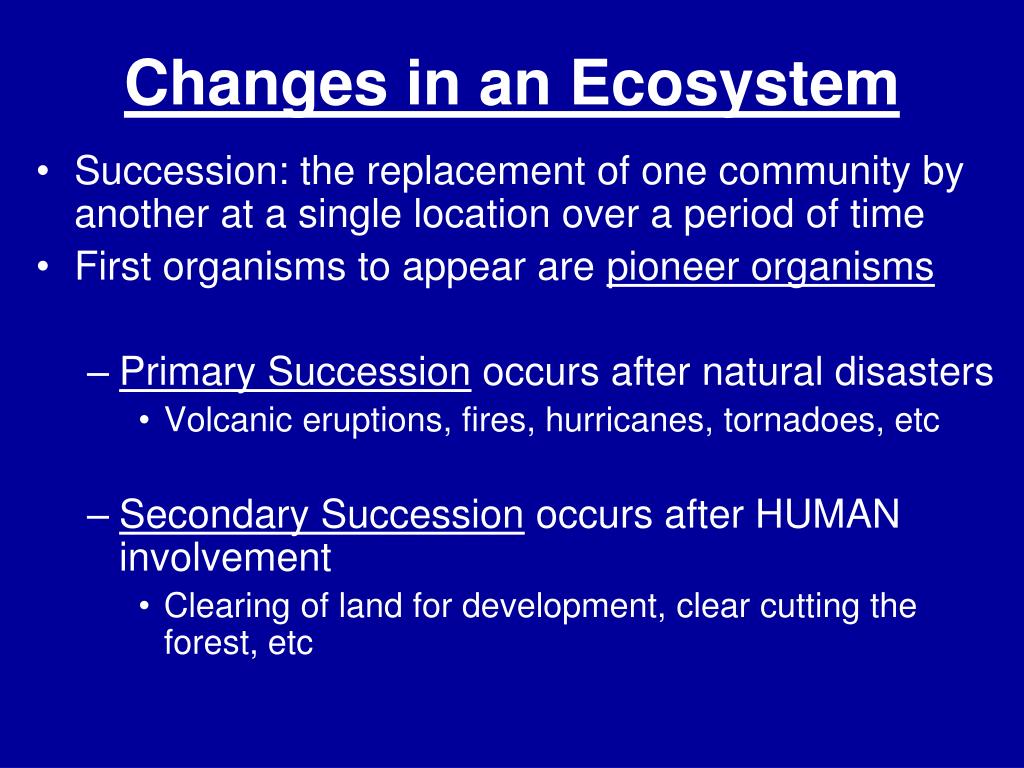 Changes in an Ecosystem

• Succession: the replacement of one community by another at a single location over a period of time
• First organisms to appear are pioneer organisms

– Primary Succession occurs after natural disasters
• Volcanic eruptions, fires, hurricanes, tornadoes, etc

– Secondary Succession occurs after HUMAN involvement
• Clearing of land for development, clear cutting the forest, etc